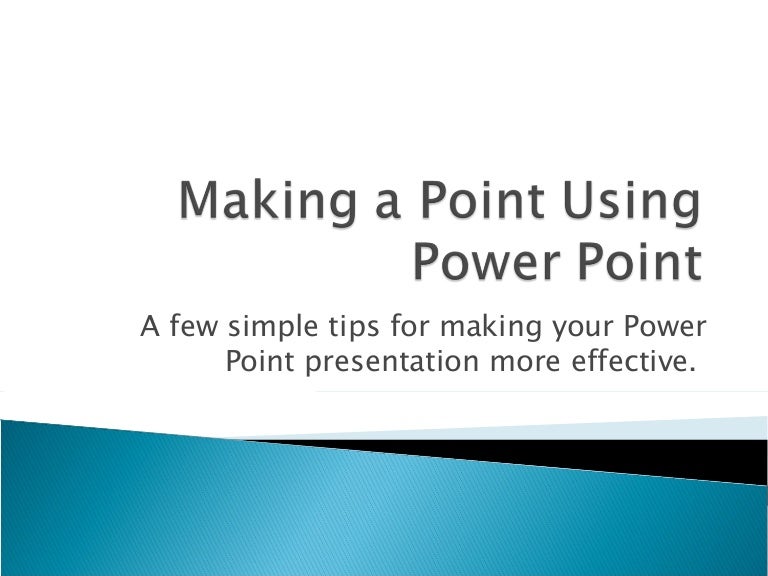 Making a Point Using Power Point

A few simple tips for making your Power Point presentation more effective.